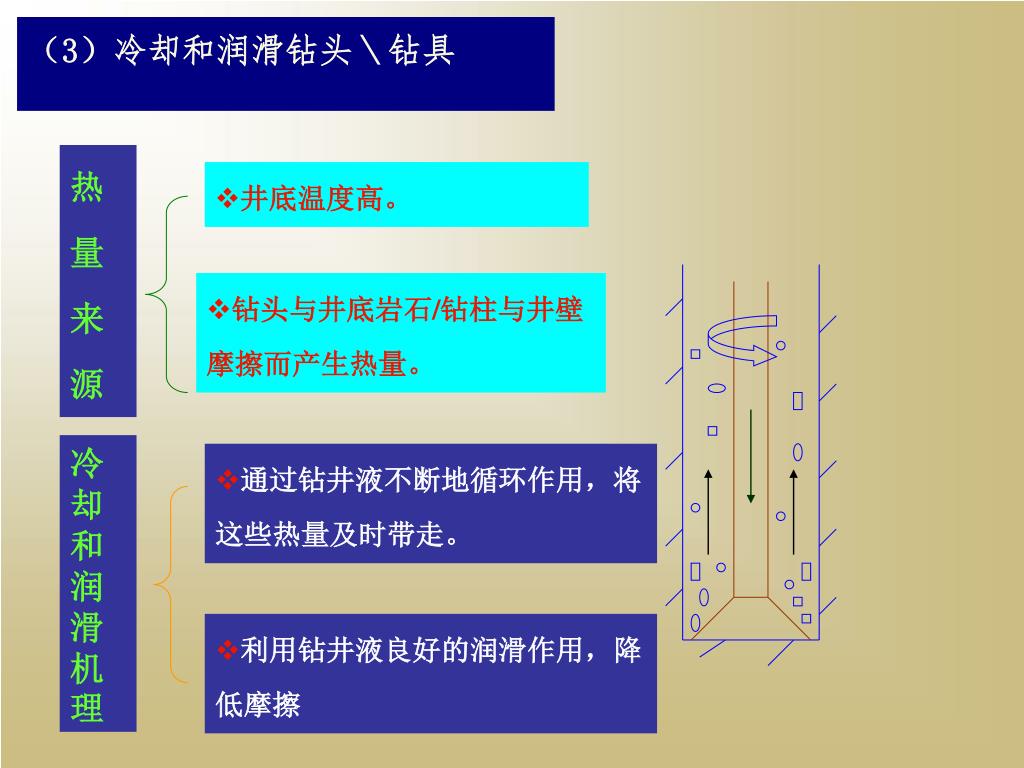 （3）冷却和润滑钻头＼钻具

热量来源

❖井底温度高。

❖钻头与井底岩石/钻柱与井壁摩擦而产生热量。

冷却和润滑机理

❖通过钻井液不断地循环作用，将这些热量及时带走。

❖利用钻井液良好的润滑作用，降低摩擦